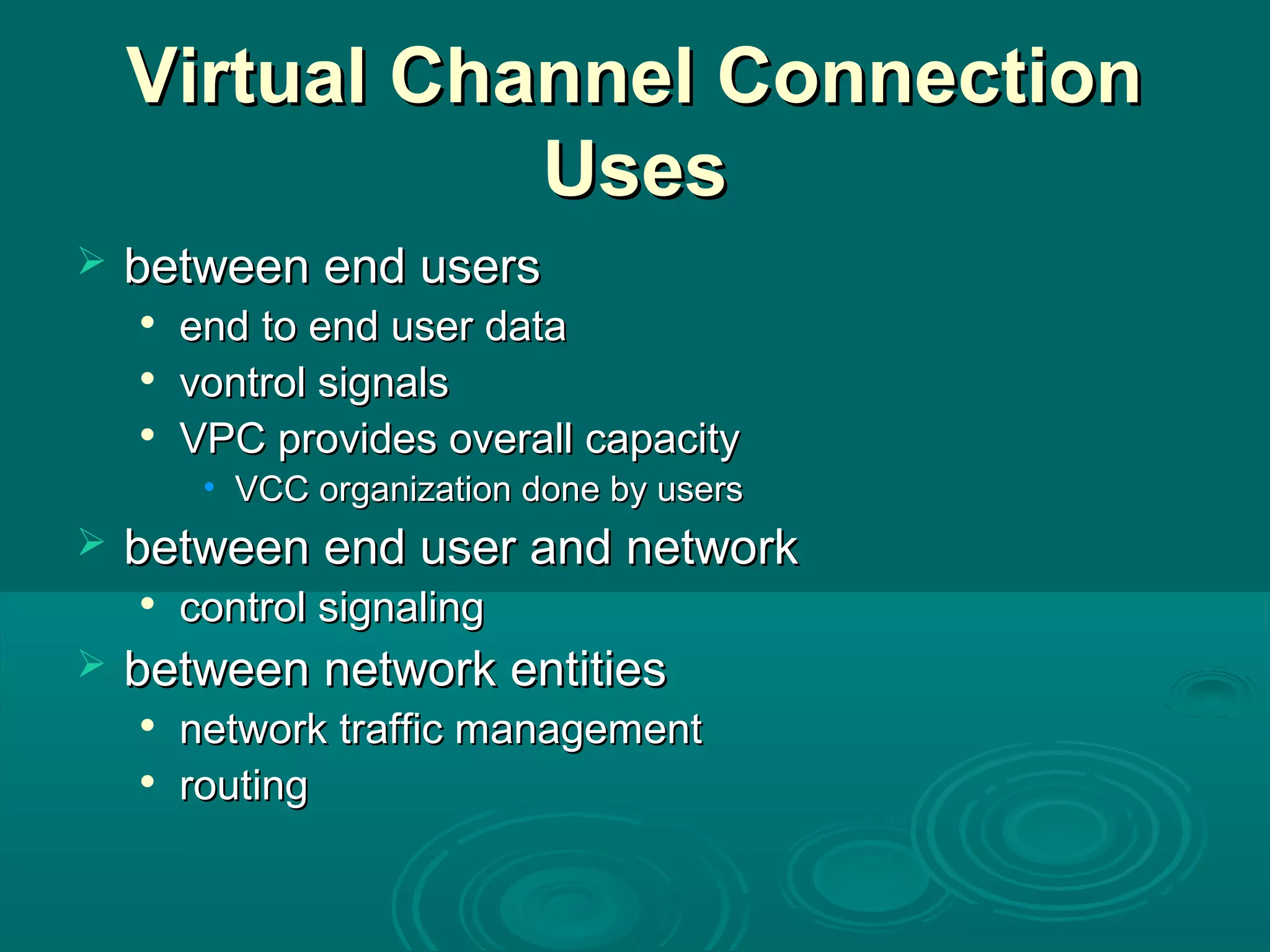 Virtual Channel Connection Uses

➢ between end users
• end to end user data
• vontrol signals
• VPC provides overall capacity
• VCC organization done by users
➢ between end user and network
• control signaling
➢ between network entities
• network traffic management
• routing